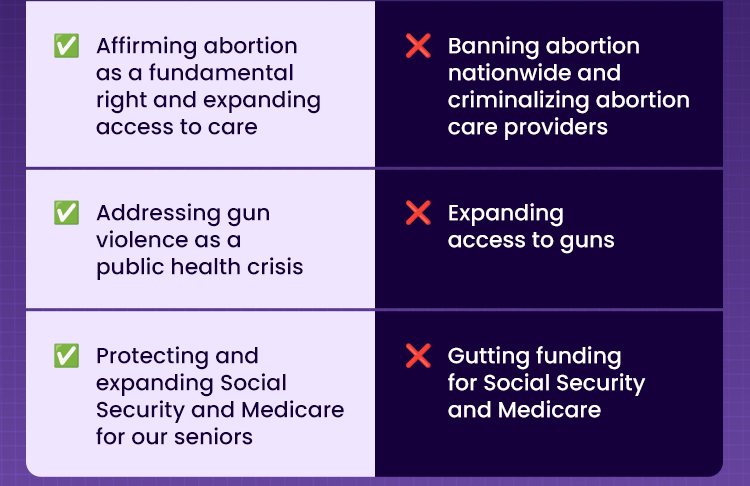 | | |
|---|---|
| ✅ Affirming abortion as a fundamental right and expanding access to care | ❌ Banning abortion nationwide and criminalizing abortion care providers |
| ✅ Addressing gun violence as a public health crisis | ❌ Expanding access to guns |
| ✅ Protecting and expanding Social Security and Medicare for our seniors | ❌ Gutting funding for Social Security and Medicare |